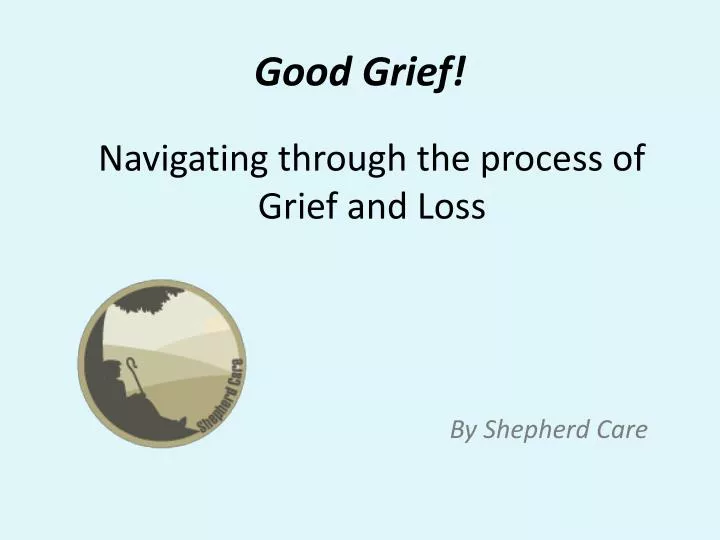 Good Grief!

Navigating through the process of Grief and Loss

Shepherd Care

By Shepherd Care